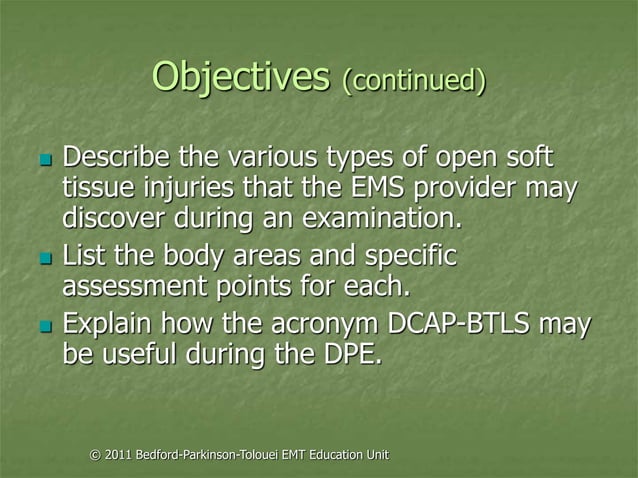 Objectives (continued)

- Describe the various types of open soft tissue injuries that the EMS provider may discover during an examination.
- List the body areas and specific assessment points for each.
- Explain how the acronym DCAP-BTLS may be useful during the DPE.

© 2011 Bedford-Parkinson-Tolouei EMT Education Unit